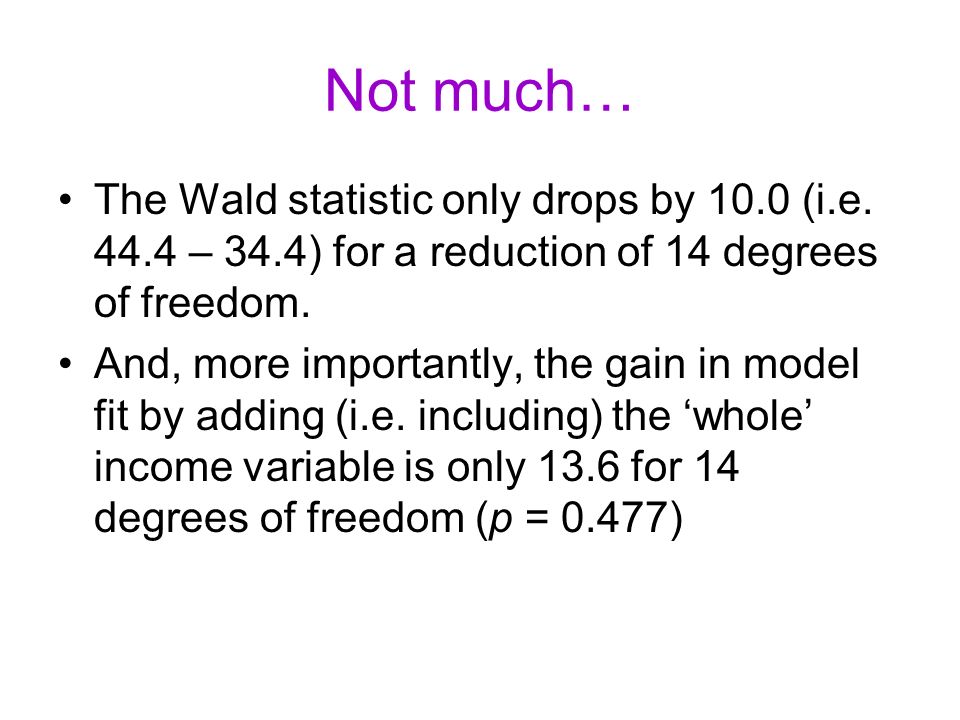 Not much…

• The Wald statistic only drops by 10.0 (i.e. 44.4 – 34.4) for a reduction of 14 degrees of freedom.
• And, more importantly, the gain in model fit by adding (i.e. including) the ‘whole’ income variable is only 13.6 for 14 degrees of freedom ($p$ = 0.477)